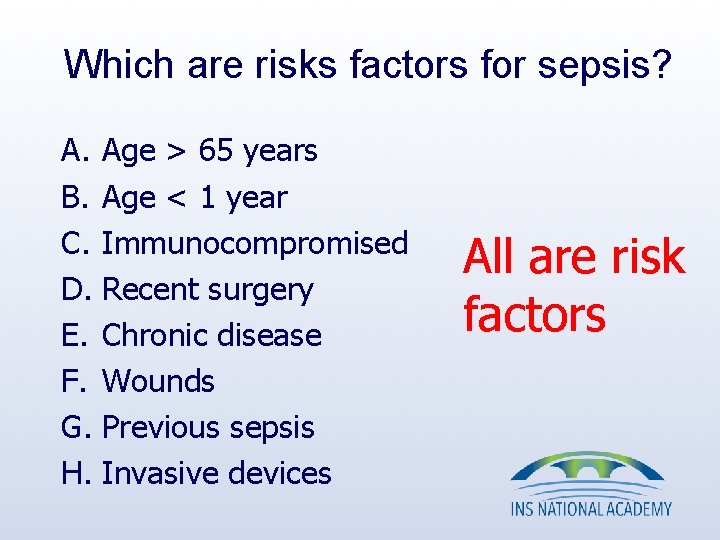 Which are risks factors for sepsis?

A. Age > 65 years
B. Age < 1 year
C. Immunocompromised
D. Recent surgery
E. Chronic disease
F. Wounds
G. Previous sepsis
H. Invasive devices

All are risk factors

INS NATIONAL ACADEMY